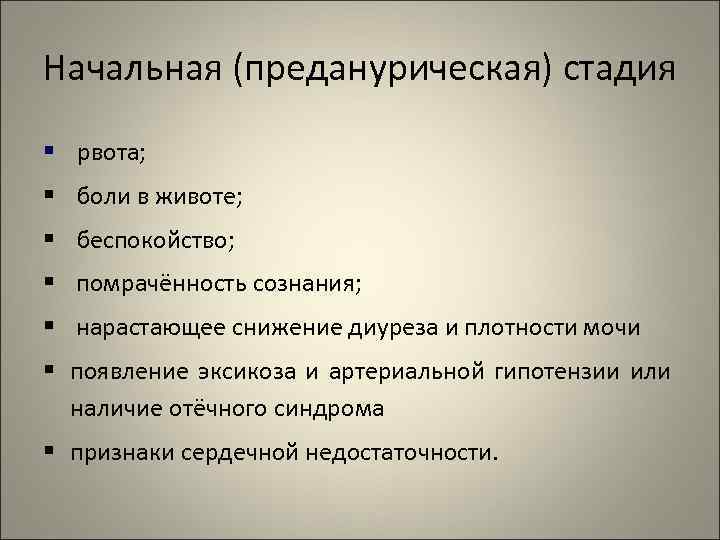 Начальная (преданурическая) стадия

▪ рвота;
▪ боли в животе;
▪ беспокойство;
▪ помрачённость сознания;
▪ нарастающее снижение диуреза и плотности мочи
▪ появление эксикоза и артериальной гипотензии или наличие отёчного синдрома
▪ признаки сердечной недостаточности.